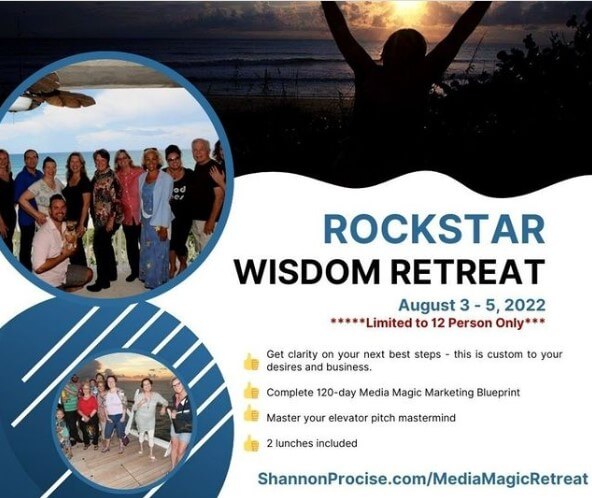 ROCKSTAR
WISDOM RETREAT

August 3 - 5, 2022
*****Limited to 12 Person Only***

Get clarity on your next best steps - this is custom to your desires and business.

Complete 120-day Media Magic Marketing Blueprint

Master your elevator pitch mastermind

2 lunches included

ShannonProcise.com/MediaMagicRetreat